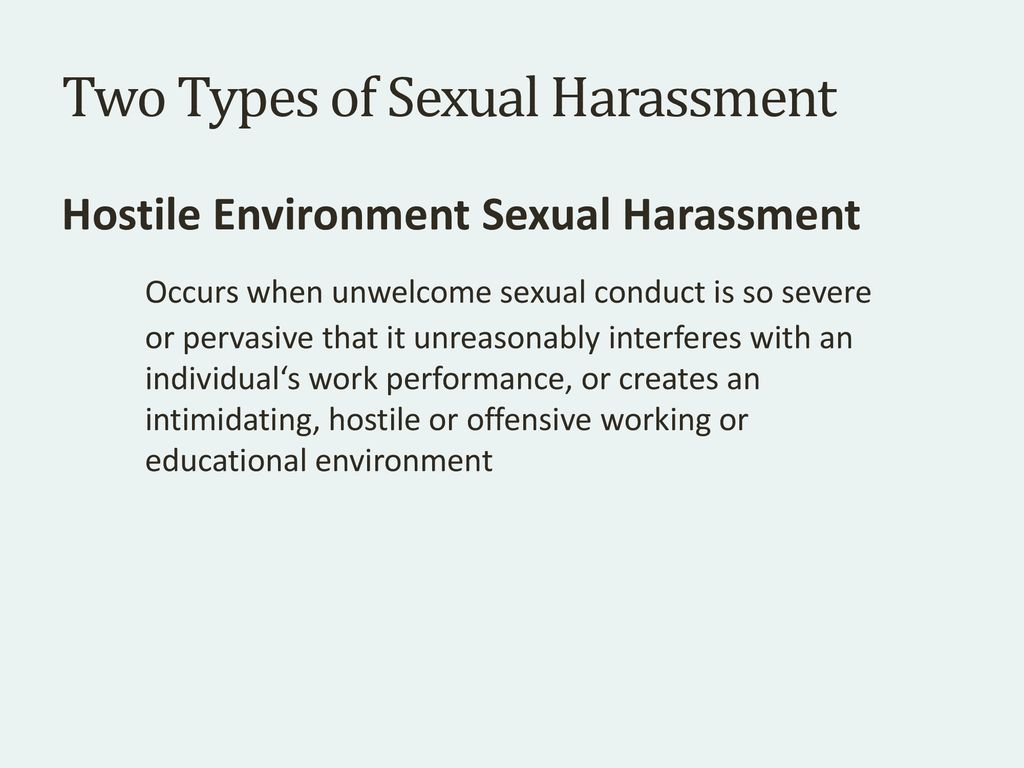 Two Types of Sexual Harassment

Hostile Environment Sexual Harassment

Occurs when unwelcome sexual conduct is so severe or pervasive that it unreasonably interferes with an individual‘s work performance, or creates an intimidating, hostile or offensive working or educational environment